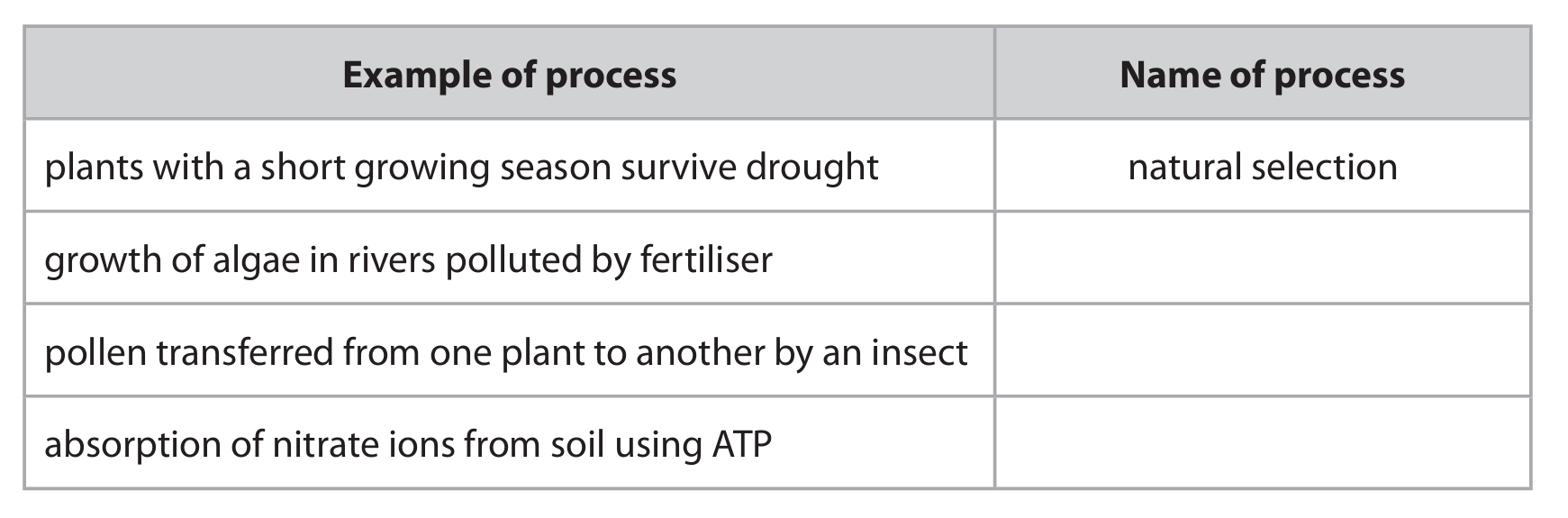 | Example of process | Name of process |
|---|---|
| plants with a short growing season survive drought | natural selection |
| growth of algae in rivers polluted by fertiliser | |
| pollen transferred from one plant to another by an insect | |
| absorption of nitrate ions from soil using ATP | |